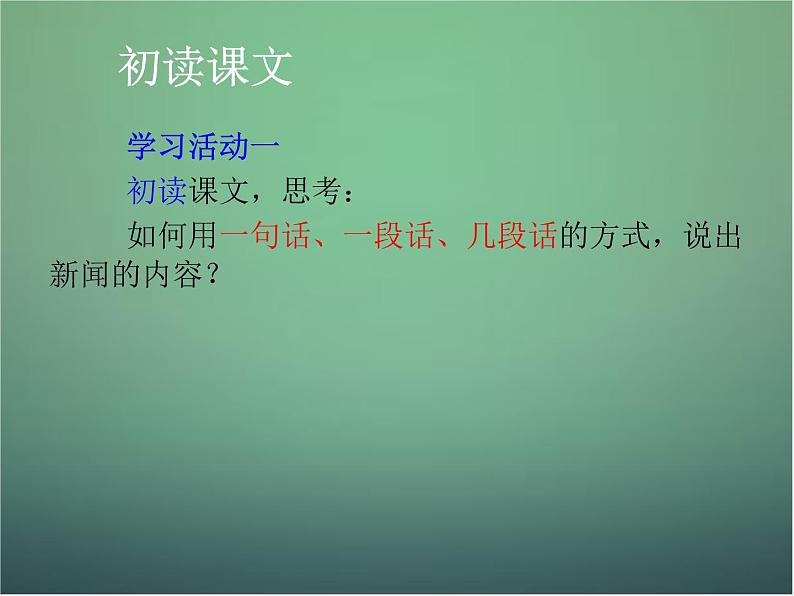 初读课文

学习活动一

初读课文，思考：

如何用一句话、一段话、几段话的方式，说出新闻的内容？